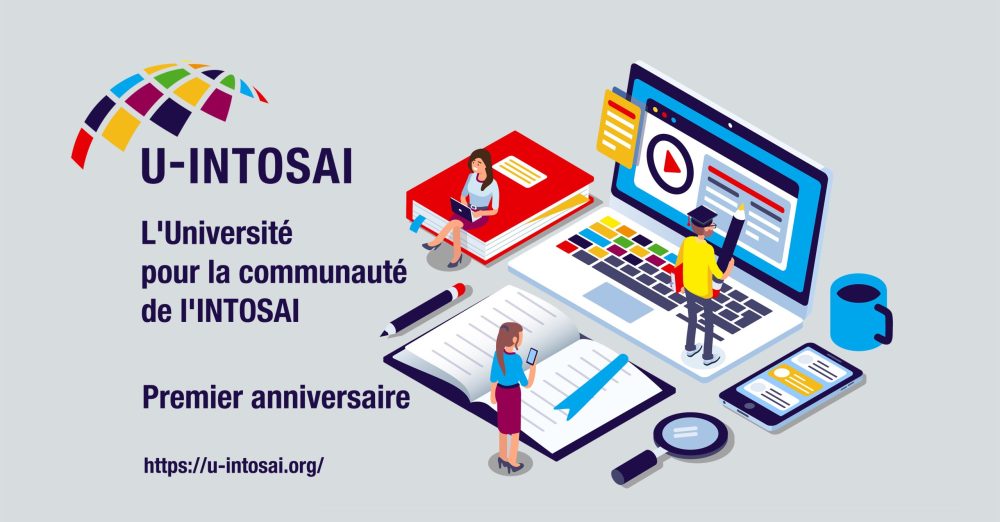 U-INTOSAI

L'Université pour la communauté de l'INTOSAI

Premier anniversaire

https://u-intosai.org/